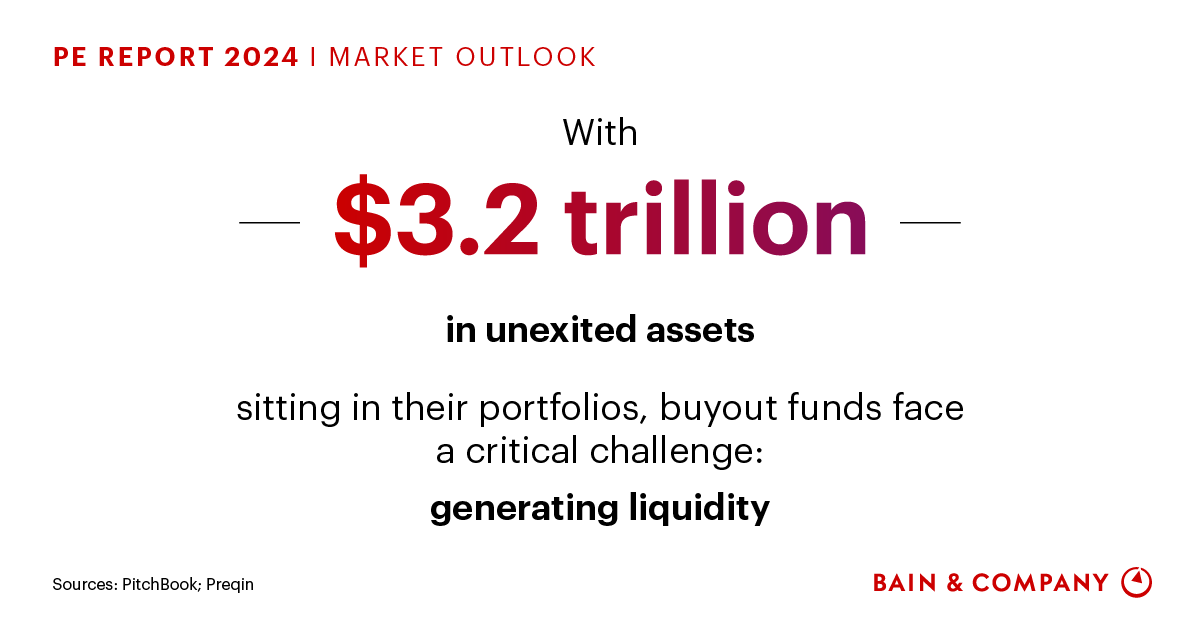 PE REPORT 2024 | MARKET OUTLOOK

With

$3.2 trillion

in unexited assets

sitting in their portfolios, buyout funds face a critical challenge:

generating liquidity

Sources: PitchBook; Preqin

BAIN & COMPANY